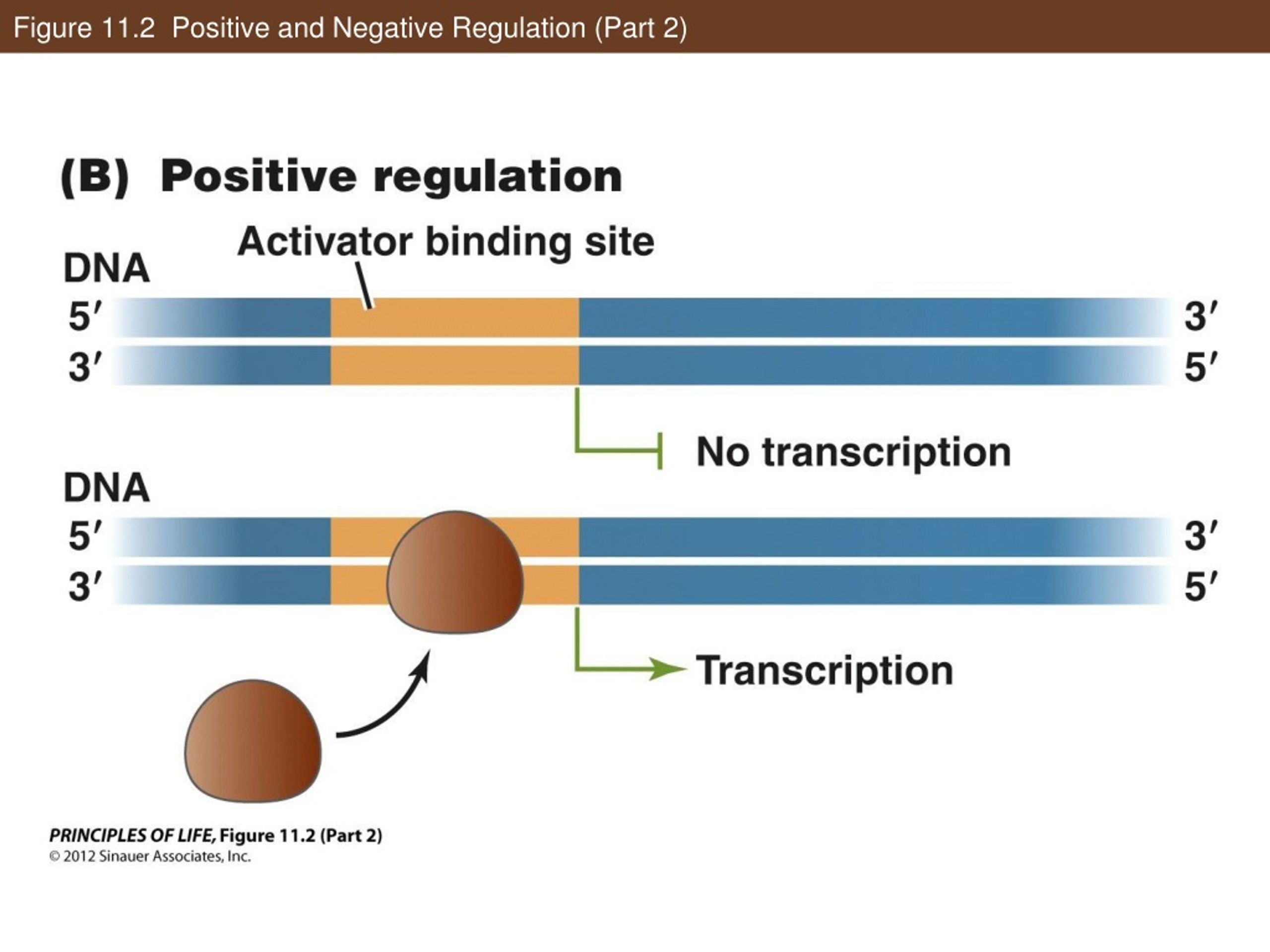 Figure 11.2 Positive and Negative Regulation (Part 2)

(B) Positive regulation

Activator binding site

DNA

5′

3′

3′

5′

No transcription

DNA

5′

3′

3′

5′

Transcription

PRINCIPLES OF LIFE, Figure 11.2 (Part 2)
© 2012 Sinauer Associates, Inc.